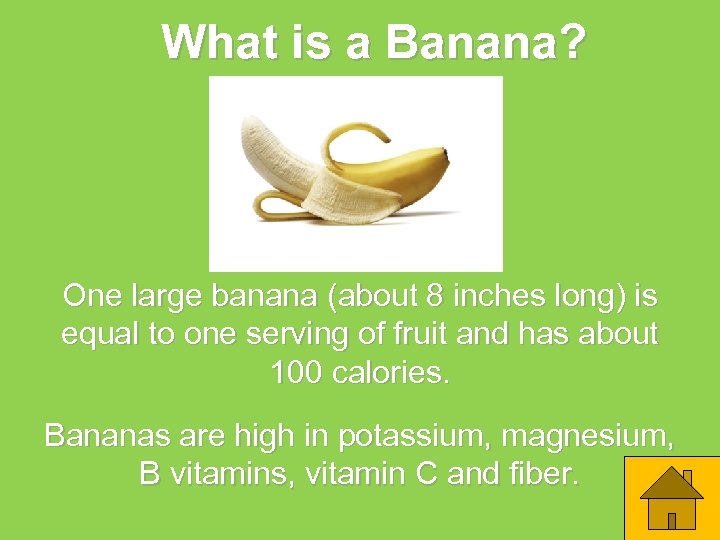 What is a Banana?

One large banana (about 8 inches long) is equal to one serving of fruit and has about 100 calories.

Bananas are high in potassium, magnesium, B vitamins, vitamin C and fiber.